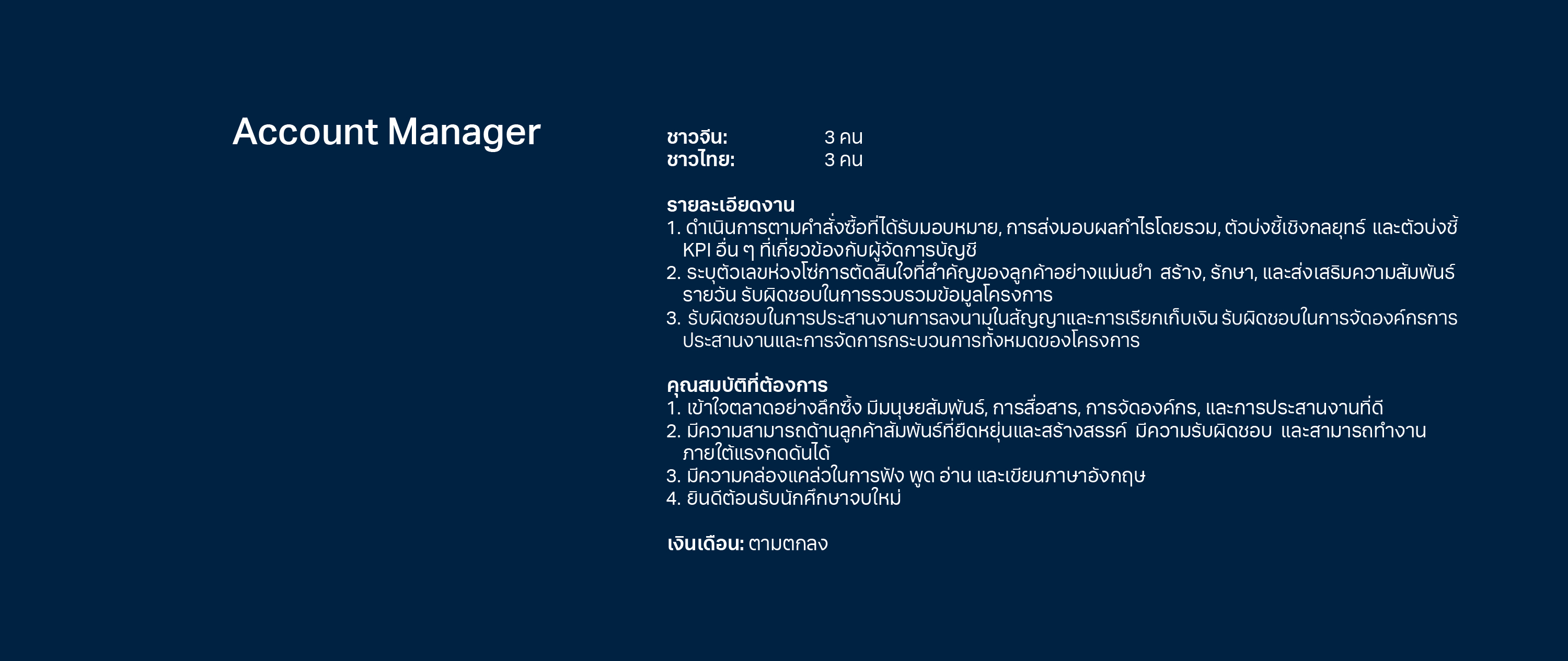 Account Manager

ชาวจีน: 3 คน
ชาวไทย: 3 คน

รายละเอียดงาน
1. ดำเนินการตามคำสั่งซื้อที่ได้รับมอบหมาย, การส่งมอบผลกำไรโดยรวม, ตัวบ่งชี้เชิงกลยุทธ์ และตัวบ่งชี้ KPI อื่น ๆ ที่เกี่ยวข้องกับผู้จัดการบัญชี
2. ระบุตัวเลขห่วงโซ่การตัดสินใจที่สำคัญของลูกค้าอย่างแม่นยำ สร้าง, รักษา, และส่งเสริมความสัมพันธ์รายวัน รับผิดชอบในการรวบรวมข้อมูลโครงการ
3. รับผิดชอบในการประสานงานการลงนามในสัญญาและการเรียกเก็บเงิน รับผิดชอบในการจัดองค์กรการประสานงานและการจัดการกระบวนการทั้งหมดของโครงการ

คุณสมบัติที่ต้องการ
1. เข้าใจตลาดอย่างลึกซึ้ง มีมนุษยสัมพันธ์, การสื่อสาร, การจัดองค์กร, และการประสานงานที่ดี
2. มีความสามารถด้านลูกค้าสัมพันธ์ที่ยืดหยุ่นและสร้างสรรค์ มีความรับผิดชอบ และสามารถทำงานภายใต้แรงกดดันได้
3. มีความคล่องแคล่วในการฟัง พูด อ่าน และเขียนภาษาอังกฤษ
4. ยินดีต้อนรับนักศึกษาจบใหม่

เงินเดือน: ตามตกลง